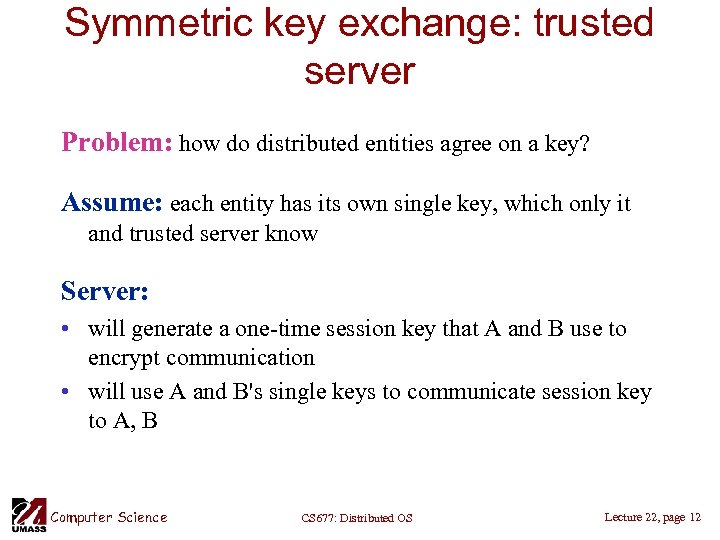 Symmetric key exchange: trusted server

Problem: how do distributed entities agree on a key?

Assume: each entity has its own single key, which only it and trusted server know

Server:

• will generate a one-time session key that A and B use to encrypt communication
• will use A and B's single keys to communicate session key to A, B

UMASS Computer Science

CS677: Distributed OS

Lecture 22, page 12